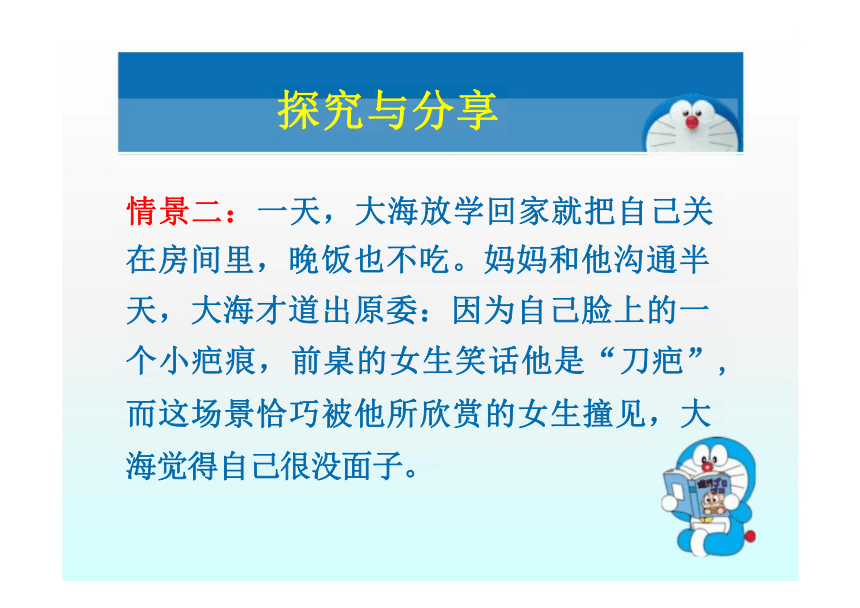 探究与分享

情景二：一天，大海放学回家就把自己关在房间里，晚饭也不吃。妈妈和他沟通半天，大海才道出原委：因为自己脸上的一个小疤痕，前桌的女生笑话他是“刀疤”，而这场景恰巧被他所欣赏的女生撞见，大海觉得自己很没面子。